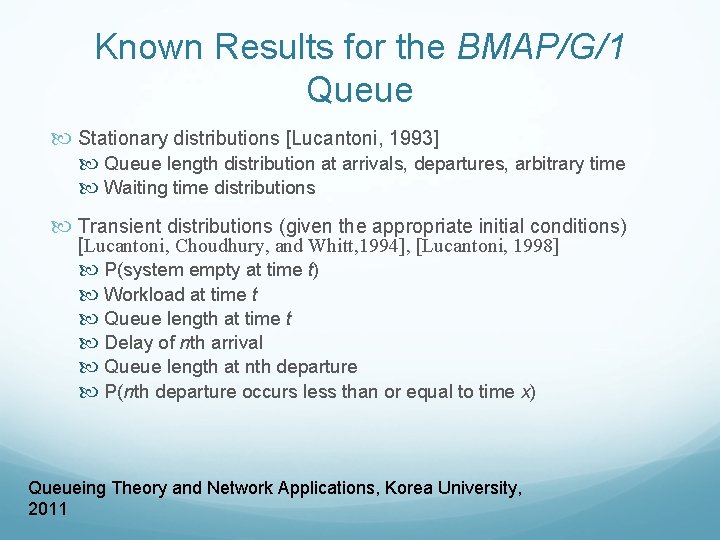 Known Results for the BMAP/G/1 Queue

Stationary distributions [Lucantoni, 1993]

Queue length distribution at arrivals, departures, arbitrary time

Waiting time distributions

Transient distributions (given the appropriate initial conditions) [Lucantoni, Choudhury, and Whitt,1994], [Lucantoni, 1998]

P(system empty at time t)

Workload at time t

Queue length at time t

Delay of nth arrival

Queue length at nth departure

P(nth departure occurs less than or equal to time x)

Queueing Theory and Network Applications, Korea University, 2011